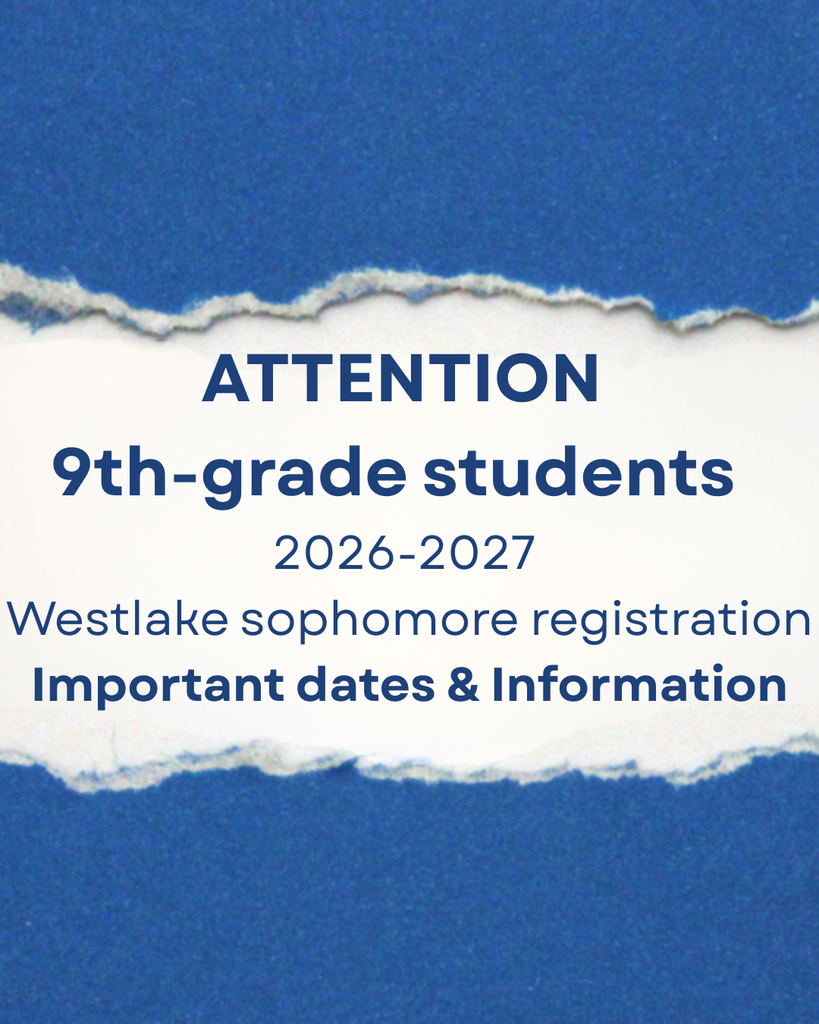 ATTENTION
9th-grade students
2026-2027
Westlake sophomore registration
Important dates & Information